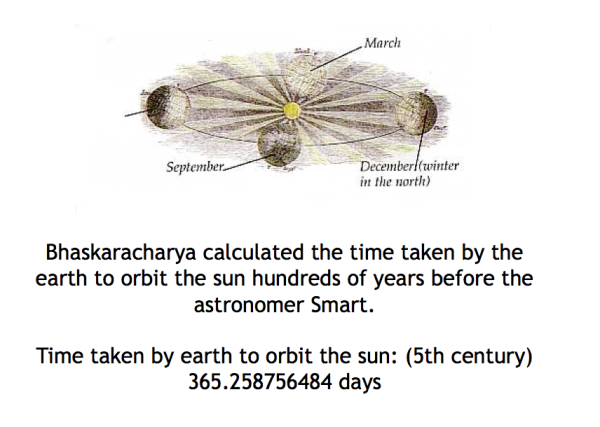 March

September

December (winter in the north)

Bhaskaracharya calculated the time taken by the earth to orbit the sun hundreds of years before the astronomer Smart.

Time taken by earth to orbit the sun: (5th century) 365.258756484 days